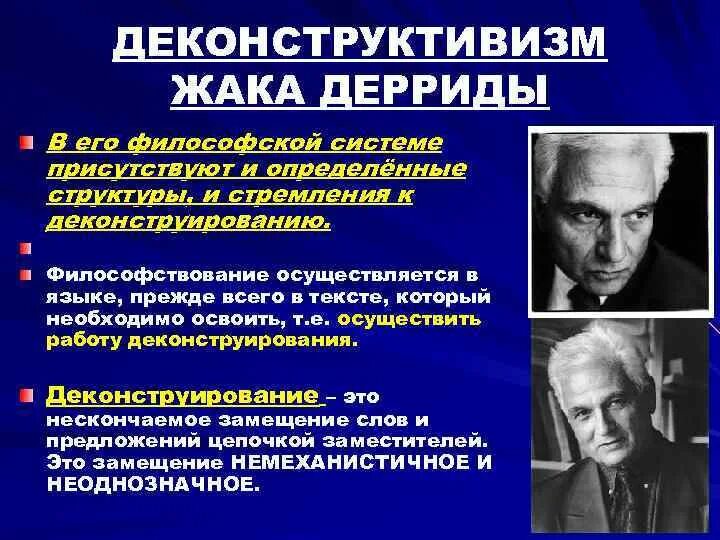 ДЕКОНСТРУКТИВИЗМ ЖАКА ДЕРРИДЫ

В его философской системе присутствуют и определённые структуры, и стремления к деконструированию.

Философствование осуществляется в языке, прежде всего в тексте, который необходимо освоить, т.е. осуществить работу деконструирования.

Деконструирование – это нескончаемое замещение слов и предложений цепочкой заместителей. Это замещение НЕМЕХАНИСТИЧНОЕ И НЕОДНОЗНАЧНОЕ.